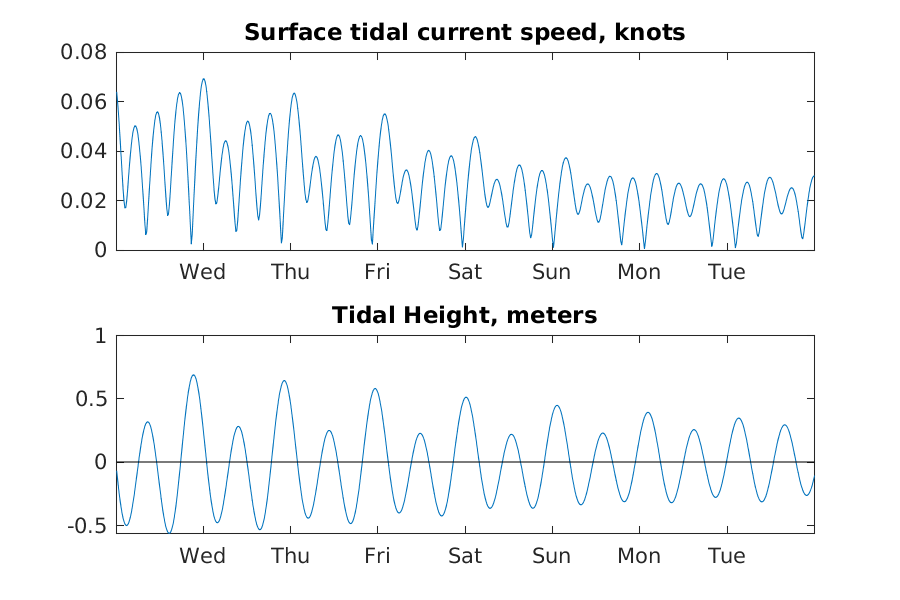 Surface tidal current speed, knots

0.08
0.06
0.04
0.02
0

Wed Thu Fri Sat Sun Mon Tue

Tidal Height, meters

1
0.5
0
-0.5

Wed Thu Fri Sat Sun Mon Tue